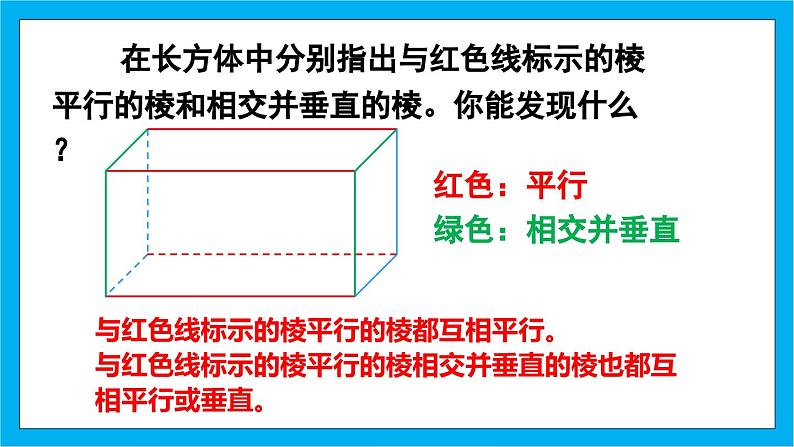 在长方体中分别指出与红色线标示的棱平行的棱和相交并垂直的棱。你能发现什么？

红色：平行
绿色：相交并垂直

与红色线标示的棱平行的棱都互相平行。
与红色线标示的棱平行的棱相交并垂直的棱也都互相平行或垂直。